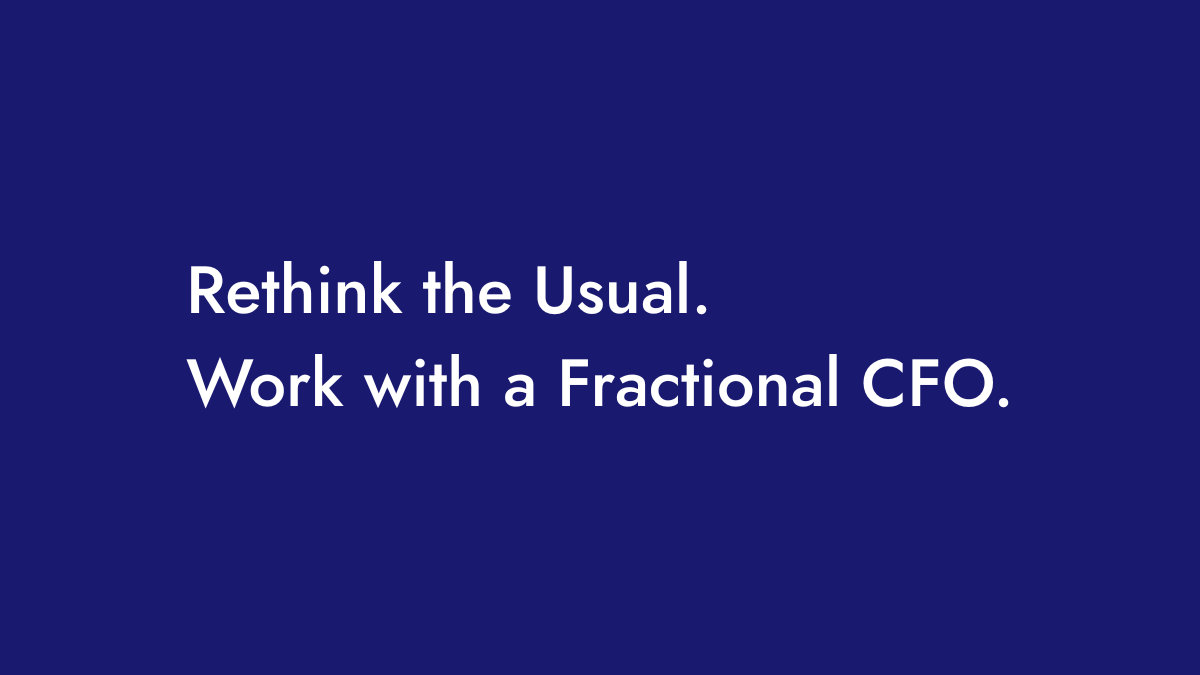 Rethink the Usual.
Work with a Fractional CFO.